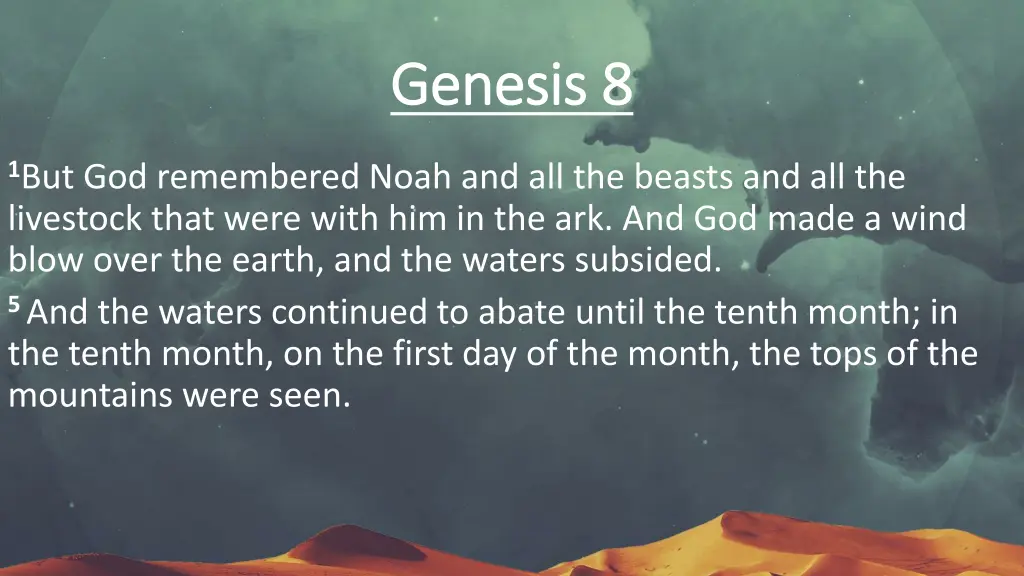 Genesis 8

$^1$But God remembered Noah and all the beasts and all the livestock that were with him in the ark. And God made a wind blow over the earth, and the waters subsided.
$^5$ And the waters continued to abate until the tenth month; in the tenth month, on the first day of the month, the tops of the mountains were seen.